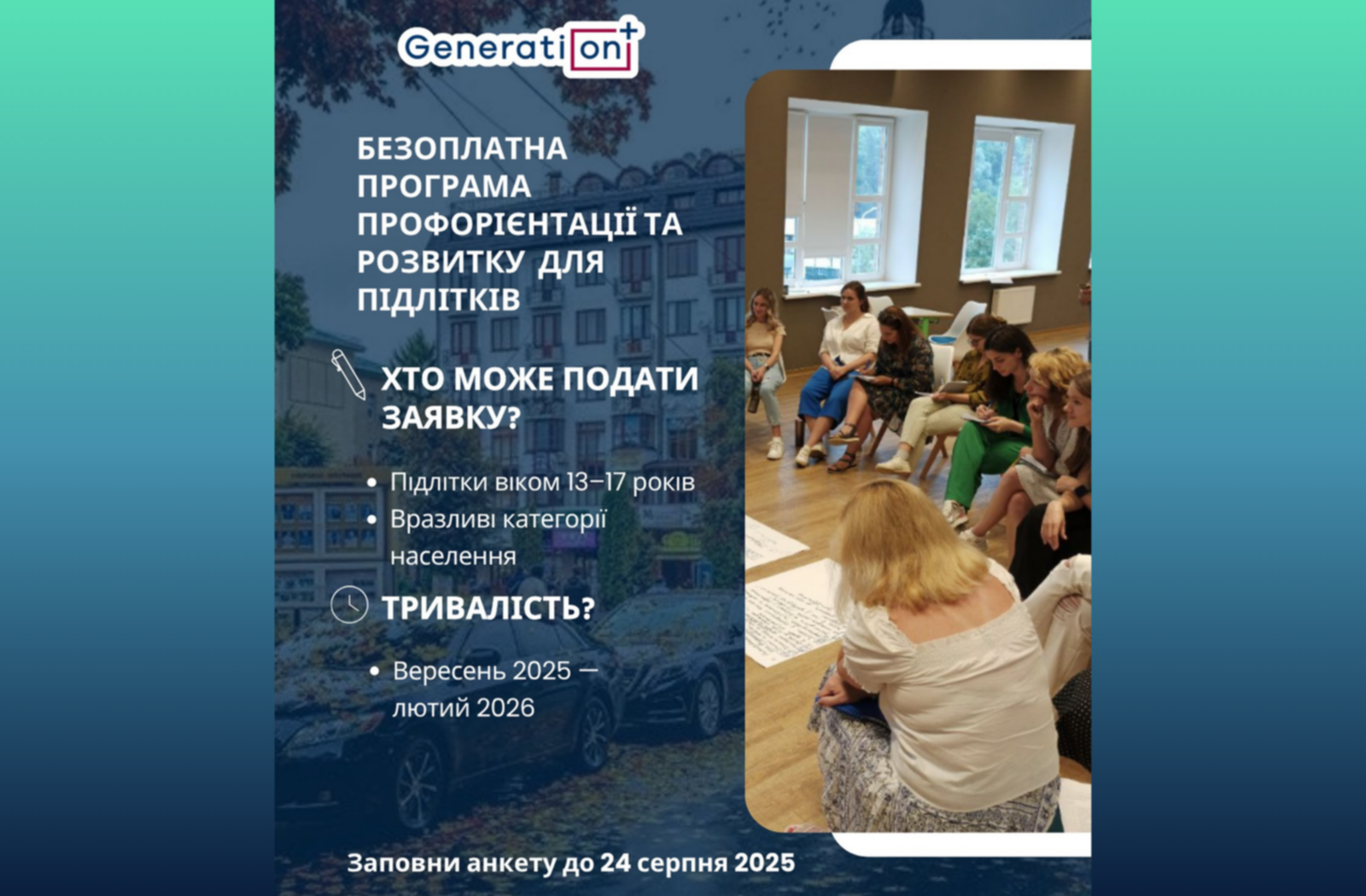 Generation+

БЕЗОПЛАТНА ПРОГРАМА ПРОФОРІЄНТАЦІЇ ТА РОЗВИТКУ ДЛЯ ПІДЛІТКІВ

ХТО МОЖЕ ПОДАТИ ЗАЯВКУ?

• Підлітки віком 13–17 років
• Вразливі категорії населення

ТРИВАЛІСТЬ?

• Вересень 2025 — лютий 2026

Заповни анкету до 24 серпня 2025